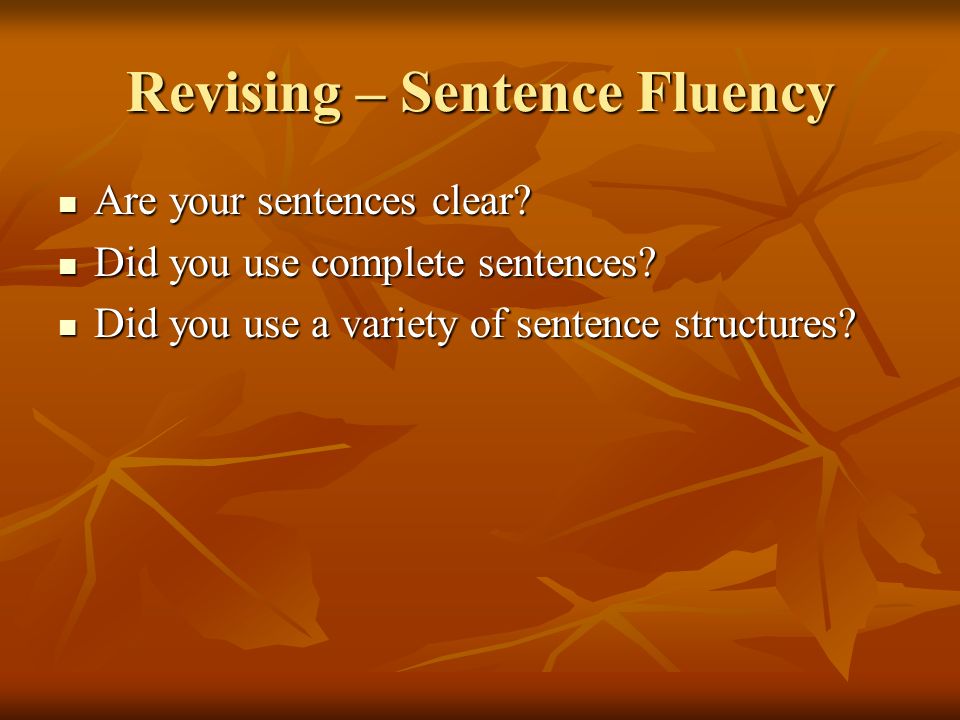 Revising – Sentence Fluency

- Are your sentences clear?
- Did you use complete sentences?
- Did you use a variety of sentence structures?